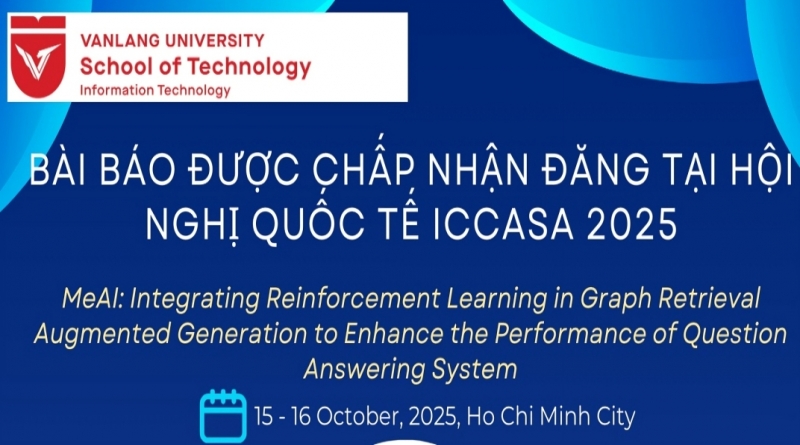 VANLANG UNIVERSITY
School of Technology
Information Technology

BÀI BÁO ĐƯỢC CHẤP NHẬN ĐĂNG TẠI HỘI NGHỊ QUỐC TẾ ICCASA 2025

MeAI: Integrating Reinforcement Learning in Graph Retrieval Augmented Generation to Enhance the Performance of Question Answering System

15 - 16 October, 2025, Ho Chi Minh City